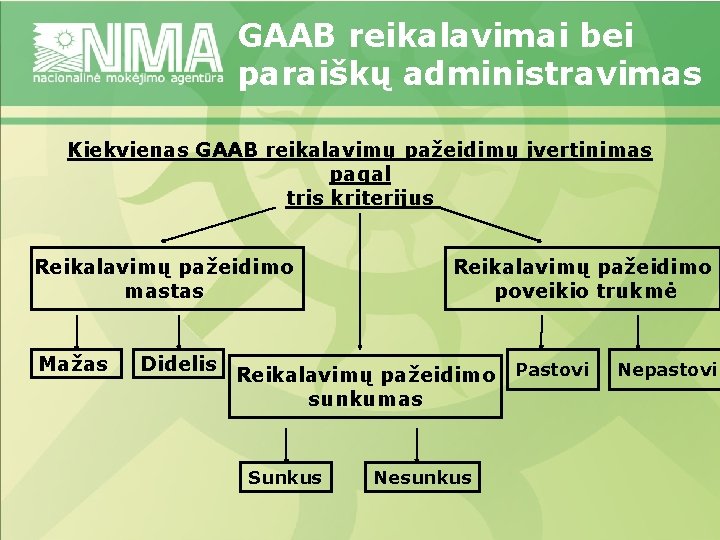 NMA
nacionalinė mokėjimo agentūra

GAAB reikalavimai bei paraiškų administravimas

Kiekvienas GAAB reikalavimų pažeidimų įvertinimas pagal tris kriterijus

Reikalavimų pažeidimo mastas

Mažas

Didelis

Reikalavimų pažeidimo sunkumas

Sunkus

Nesunkus

Reikalavimų pažeidimo poveikio trukmė

Pastovi

Nepastovi